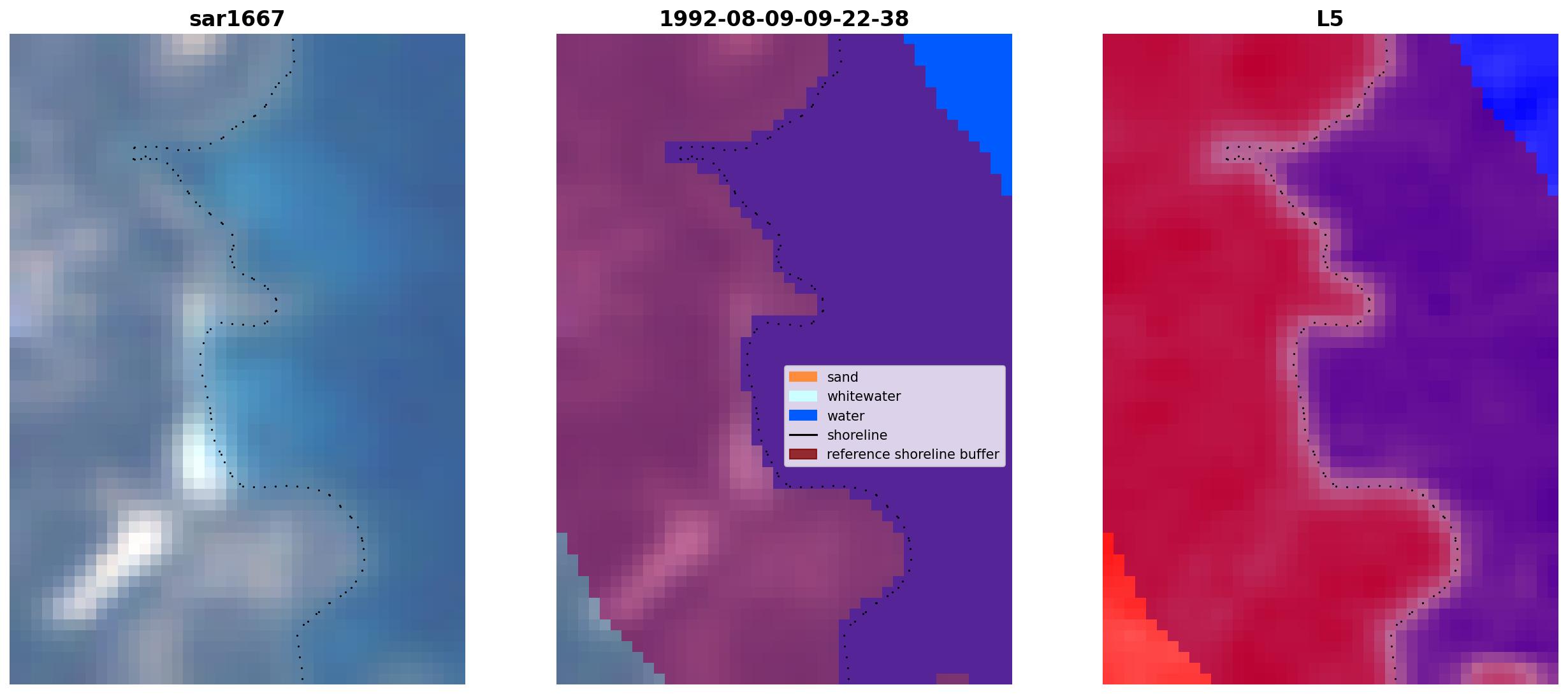 sar1667

1992-08-09-09-22-38

sand
whitewater
water
shoreline
reference shoreline buffer

L5